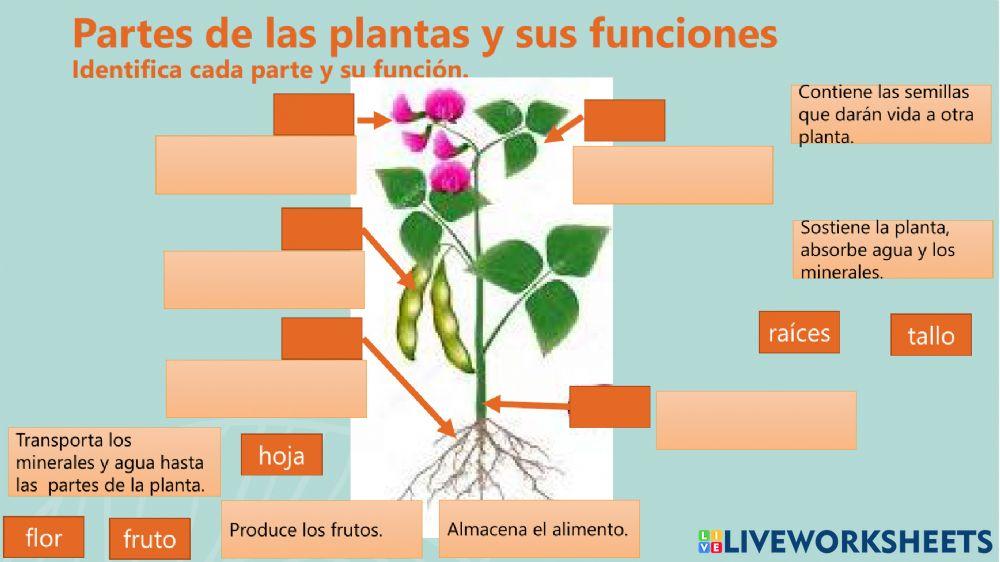 Partes de las plantas y sus funciones
Identifica cada parte y su función.

Contiene las semillas que darán vida a otra planta.

Sostiene la planta, absorbe agua y los minerales.

raíces

tallo

Transporta los minerales y agua hasta las partes de la planta.

hoja

flor

fruto

Produce los frutos.

Almacena el alimento.

LIVEWORKSHEETS